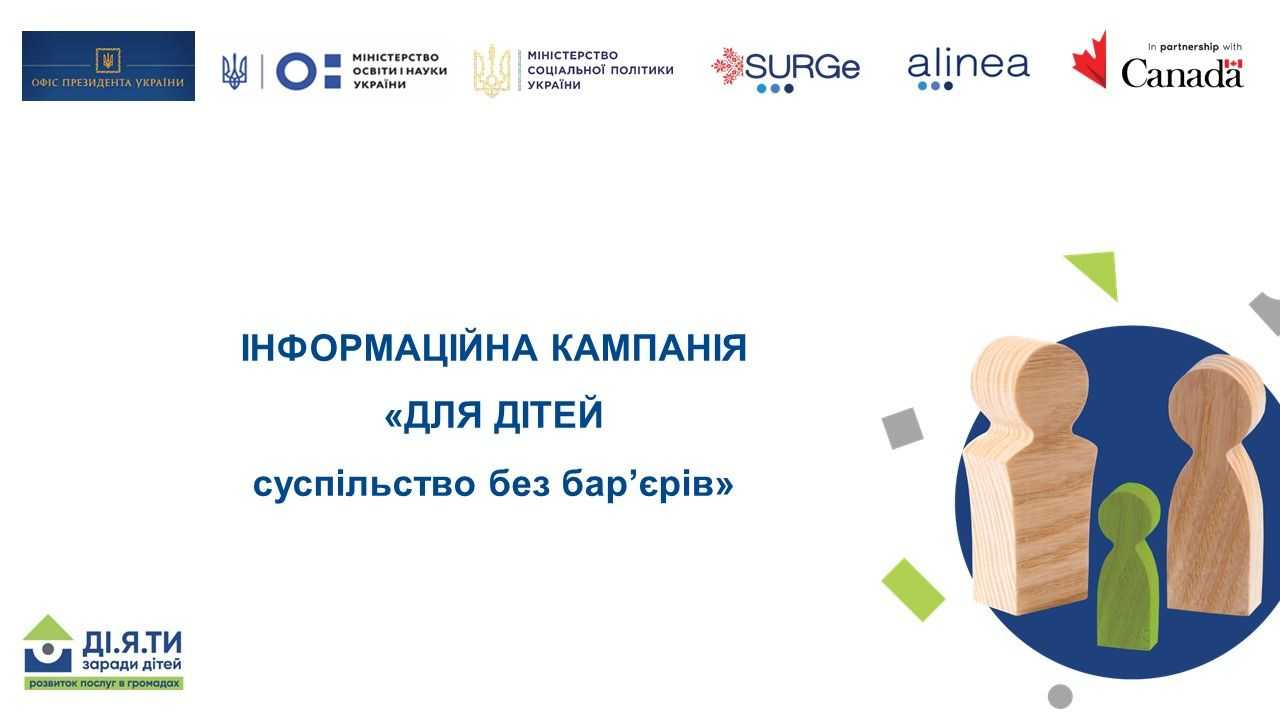 ОФІС ПРЕЗИДЕНТА УКРАЇНИ

МІНІСТЕРСТВО ОСВІТИ І НАУКИ УКРАЇНИ

МІНІСТЕРСТВО СОЦІАЛЬНОЇ ПОЛІТИКИ УКРАЇНИ

SURGe

alinea

In partnership with Canada

ІНФОРМАЦІЙНА КАМПАНІЯ
«ДЛЯ ДІТЕЙ
суспільство без бар'єрів»

ДІ.Я.ТИ
заради дітей
розвиток послуг в громадах